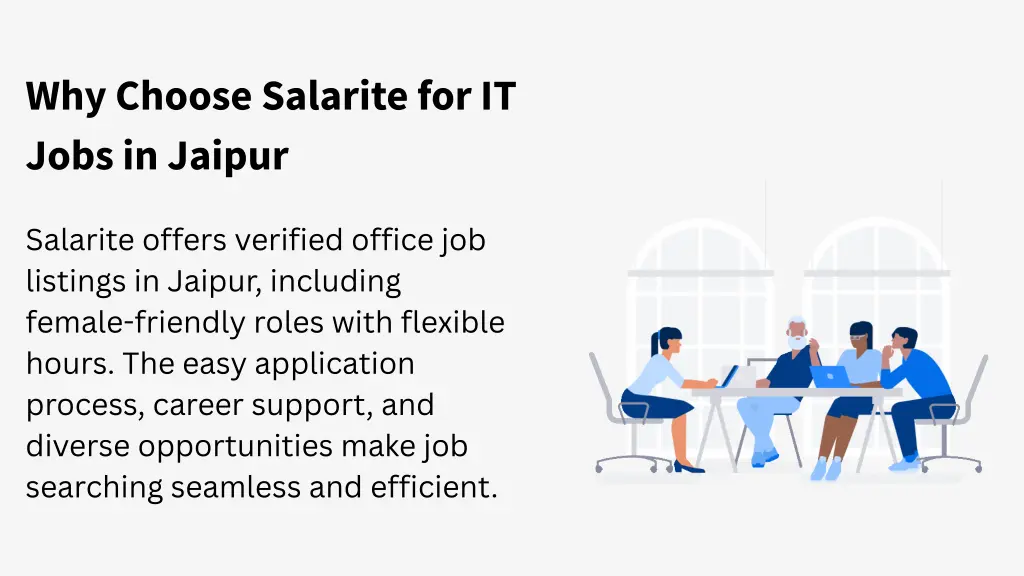 Why Choose Salarite for IT Jobs in Jaipur

Salarite offers verified office job listings in Jaipur, including female-friendly roles with flexible hours. The easy application process, career support, and diverse opportunities make job searching seamless and efficient.